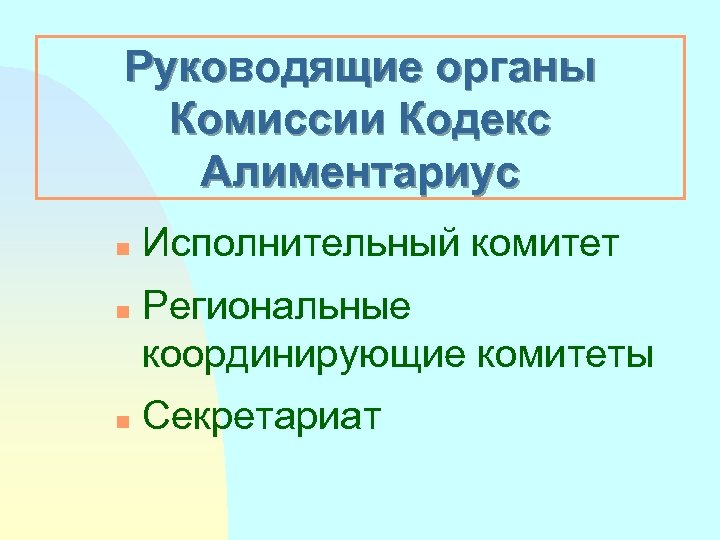 Руководящие органы Комиссии Кодекс Алиментариус

- Исполнительный комитет
- Региональные координирующие комитеты
- Секретариат